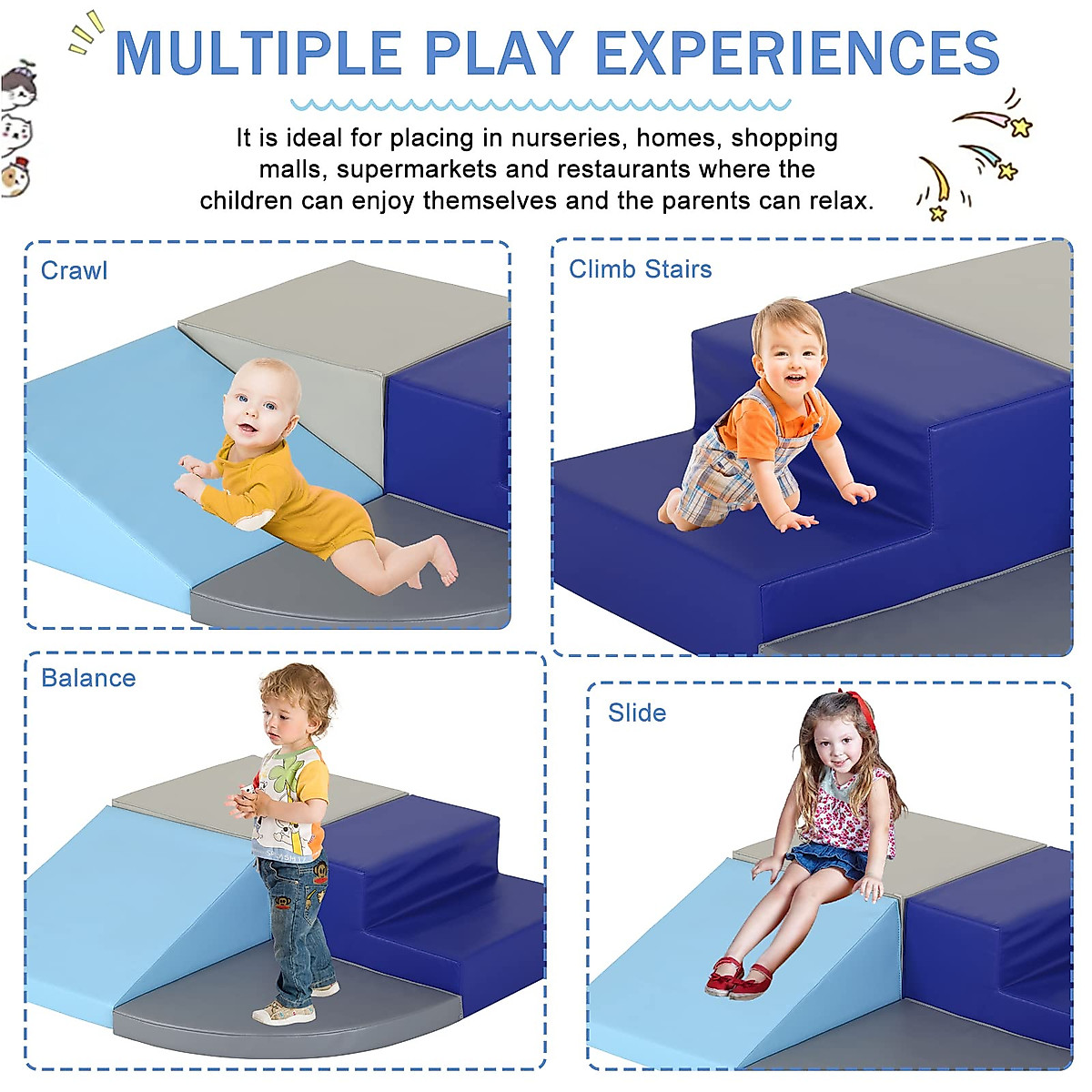 MULTIPLE PLAY EXPERIENCES

It is ideal for placing in nurseries, homes, shopping malls, supermarkets and restaurants where the children can enjoy themselves and the parents can relax.

Crawl

Climb Stairs

Balance

Slide